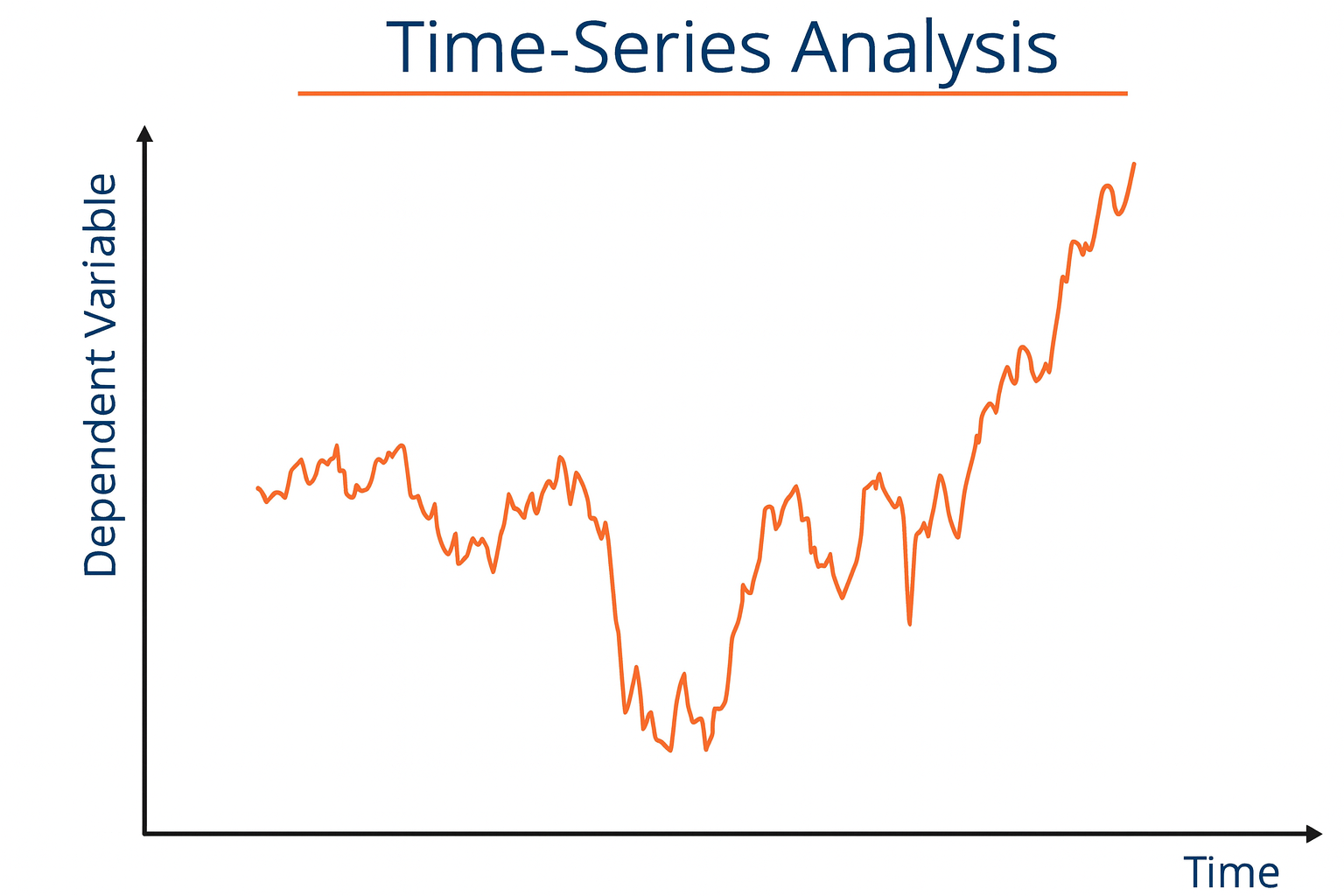 Time-Series Analysis

Dependent Variable

Time